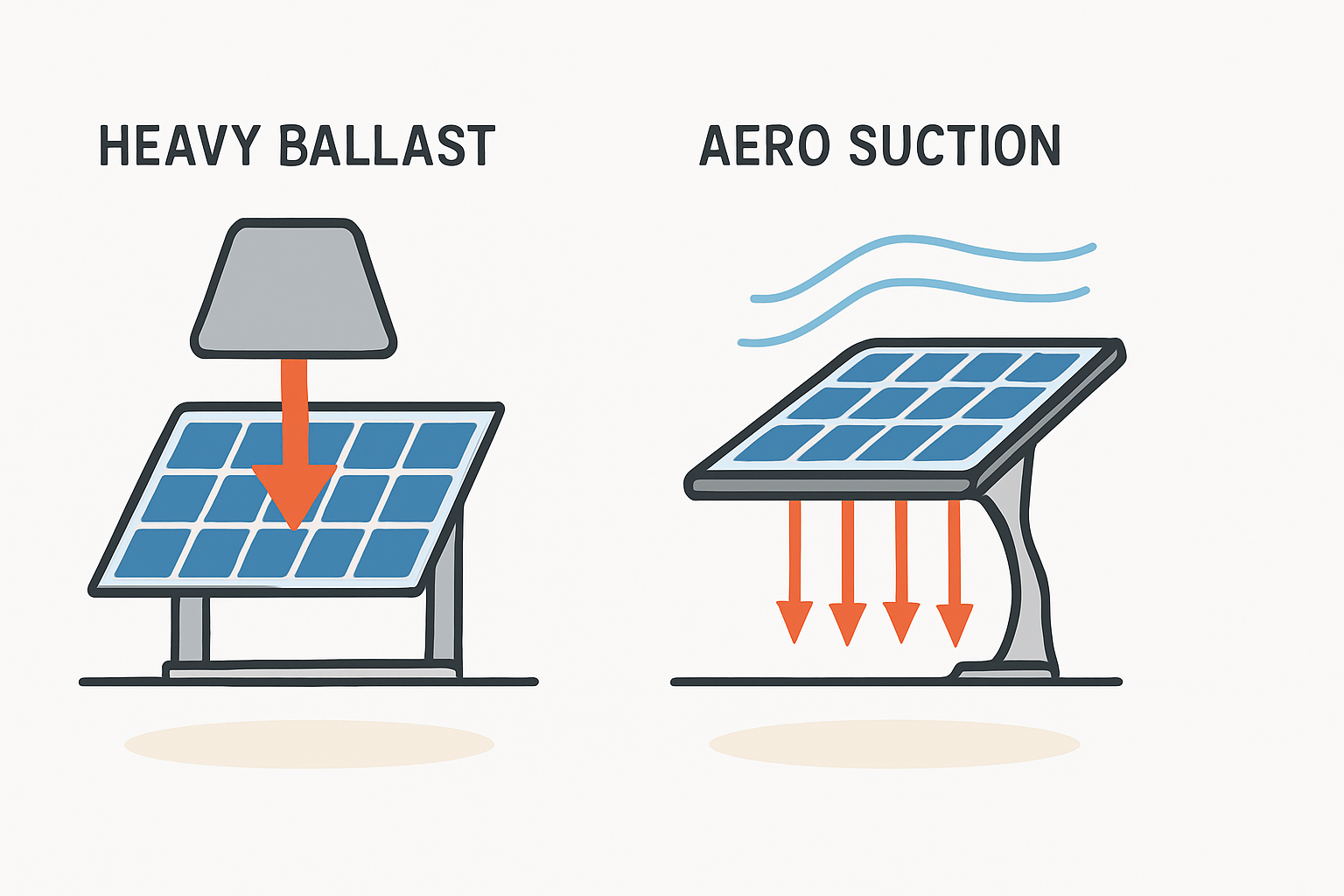 HEAVY BALLAST

AERO SUCTION